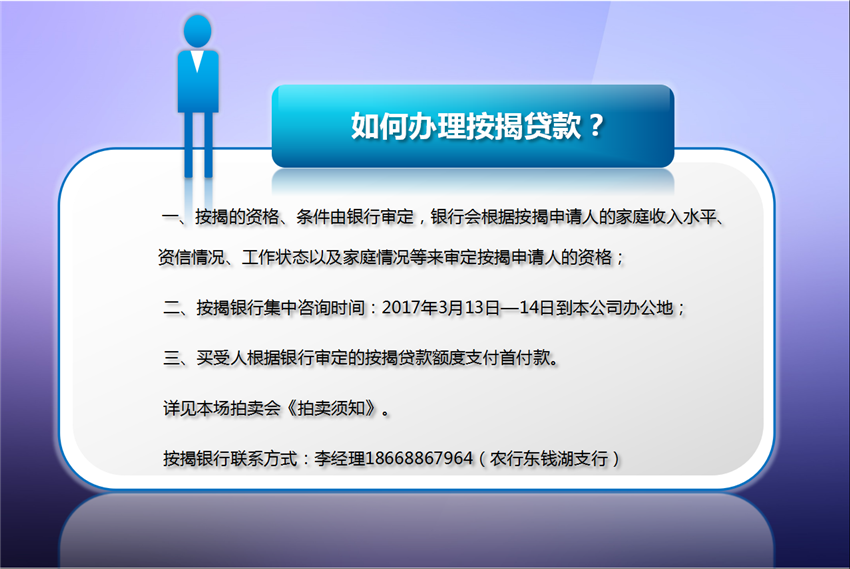 如何办理按揭贷款？

一、按揭的资格、条件由银行审定，银行会根据按揭申请人的家庭收入水平、资信情况、工作状态以及家庭情况等来审定按揭申请人的资格；

二、按揭银行集中咨询时间：2017年3月13日—14日到本公司办公地；

三、买受人根据银行审定的按揭贷款额度支付首付款。

详见本场拍卖会《拍卖须知》。

按揭银行联系方式：李经理18668867964（农行东钱湖支行）